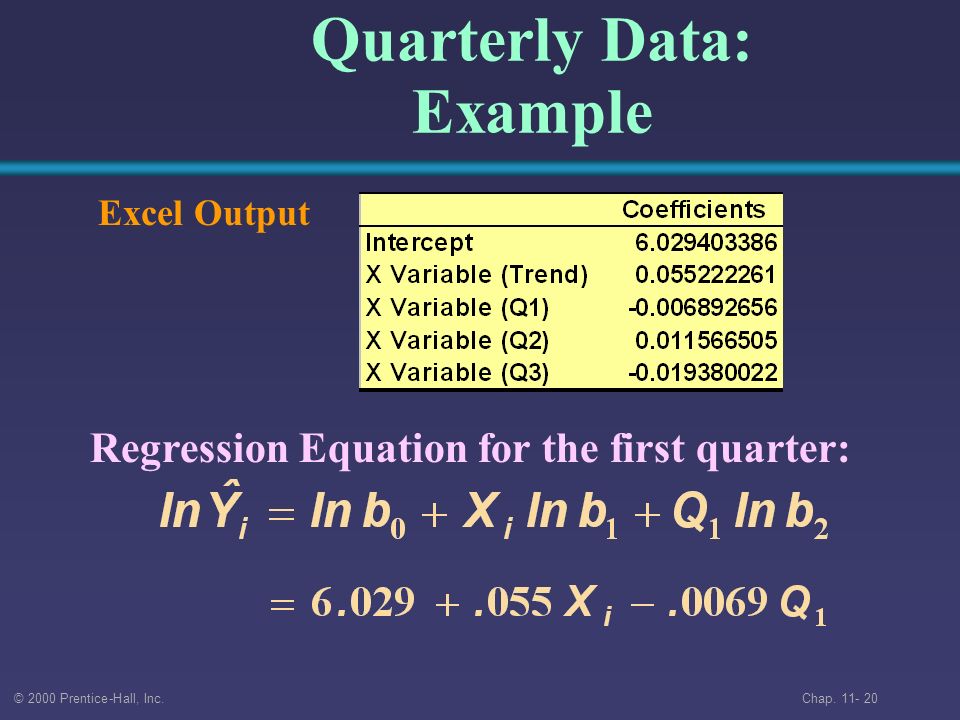 Quarterly Data: Example

Excel Output

| | Coefficients |
|---|---|
| Intercept | 6.029403386 |
| X Variable (Trend) | 0.055222261 |
| X Variable (Q1) | -0.006892656 |
| X Variable (Q2) | 0.011566505 |
| X Variable (Q3) | -0.019380022 |

Regression Equation for the first quarter:

$\ln \hat{Y}_i = \ln b_0 + X_i \ln b_1 + Q_1 \ln b_2$

$= 6.029 + .055 X_i - .0069 Q_1$

© 2000 Prentice-Hall, Inc.

Chap. 11- 20